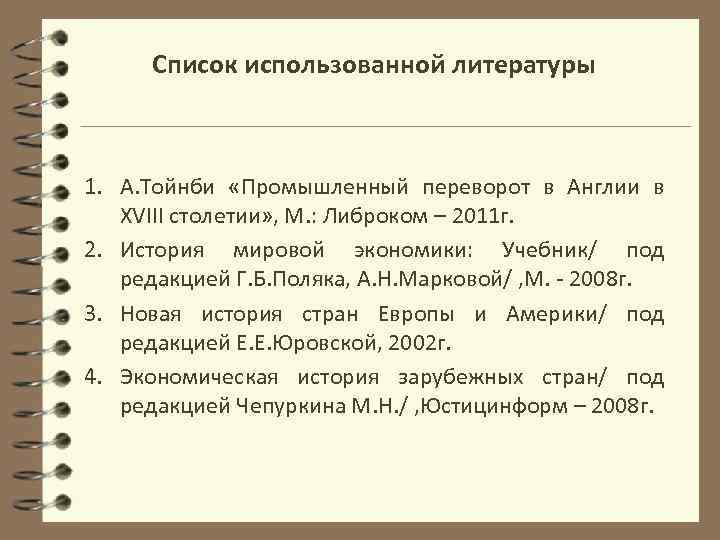 Список использованной литературы

1. А.Тойнби «Промышленный переворот в Англии в XVIII столетии», М.: Либроком – 2011г.
2. История мировой экономики: Учебник/ под редакцией Г.Б.Поляка, А.Н.Марковой/ ,М. - 2008г.
3. Новая история стран Европы и Америки/ под редакцией Е.Е.Юровской, 2002г.
4. Экономическая история зарубежных стран/ под редакцией Чепуркина М.Н./ ,Юстицинформ – 2008г.